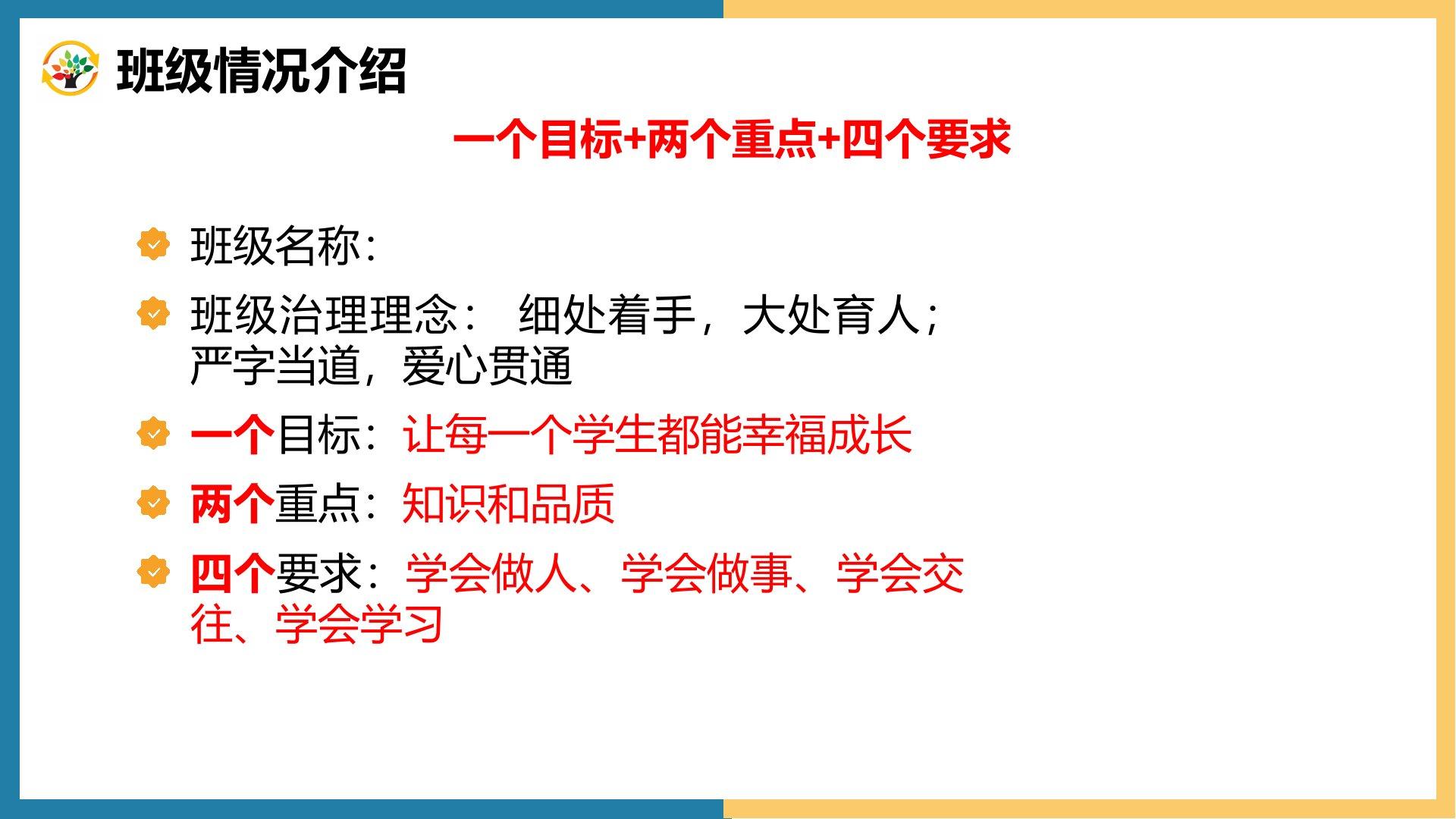 班级情况介绍

一个目标+两个重点+四个要求

班级名称：

班级治理理念： 细处着手，大处育人；严字当道，爱心贯通

一个目标：让每一个学生都能幸福成长

两个重点：知识和品质

四个要求：学会做人、学会做事、学会交往、学会学习